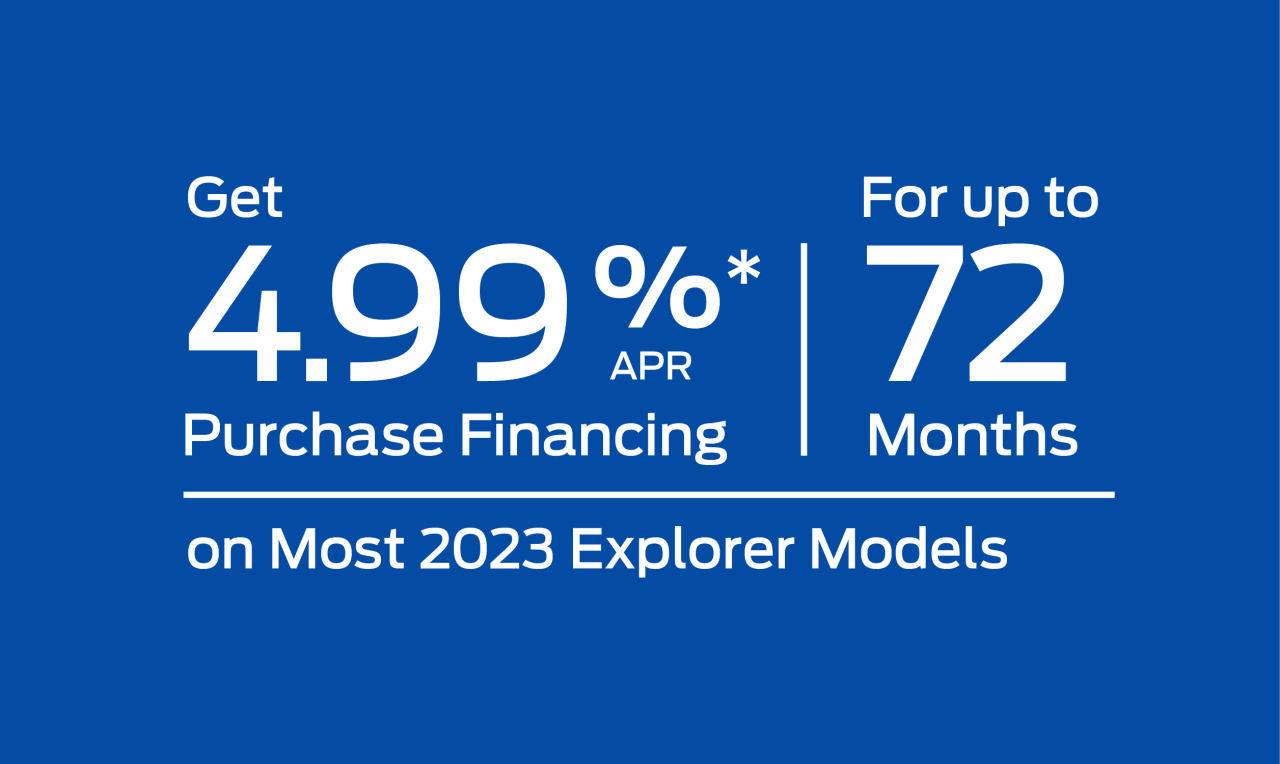 Get
4.99%*
APR
Purchase Financing

For up to
72
Months

on Most 2023 Explorer Models